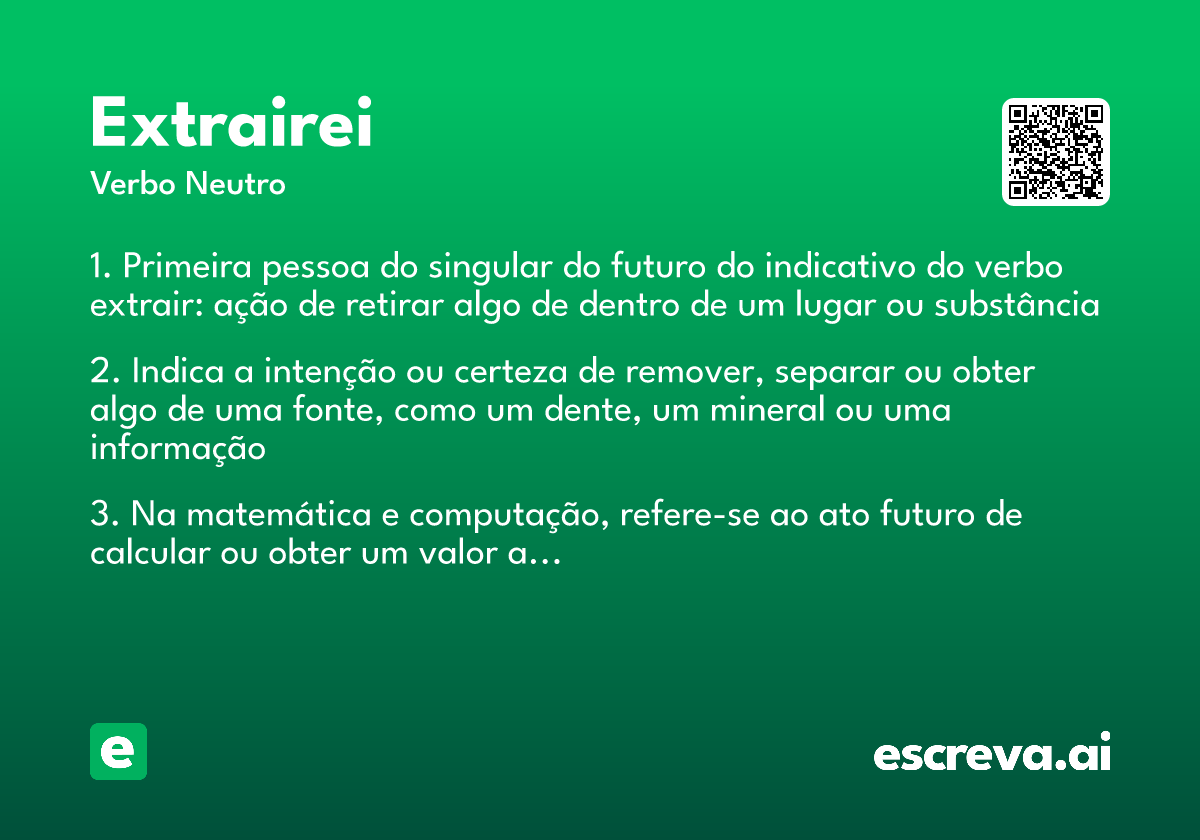 Extrairei
Verbo Neutro

1. Primeira pessoa do singular do futuro do indicativo do verbo extrair: ação de retirar algo de dentro de um lugar ou substância

2. Indica a intenção ou certeza de remover, separar ou obter algo de uma fonte, como um dente, um mineral ou uma informação

3. Na matemática e computação, refere-se ao ato futuro de calcular ou obter um valor a...

e

escreva.ai